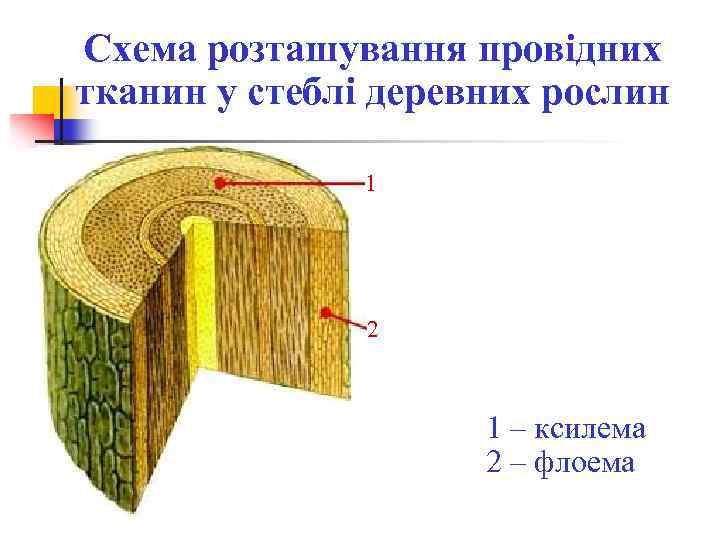 Схема розташування провідних тканин у стеблі деревних рослин

1

2

1 – ксилема
2 – флоема